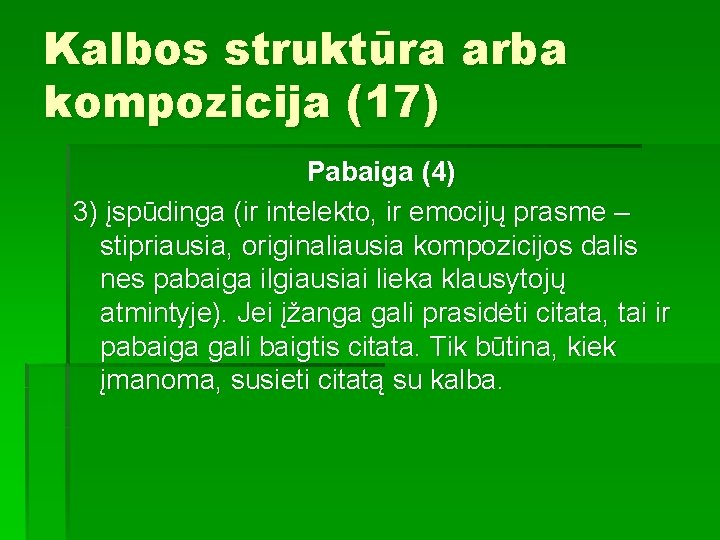 Kalbos struktūra arba kompozicija (17)

Pabaiga (4)

3) įspūdinga (ir intelekto, ir emocijų prasme – stipriausia, originaliausia kompozicijos dalis nes pabaiga ilgiausiai lieka klausytojų atmintyje). Jei įžanga gali prasidėti citata, tai ir pabaiga gali baigtis citata. Tik būtina, kiek įmanoma, susieti citatą su kalba.